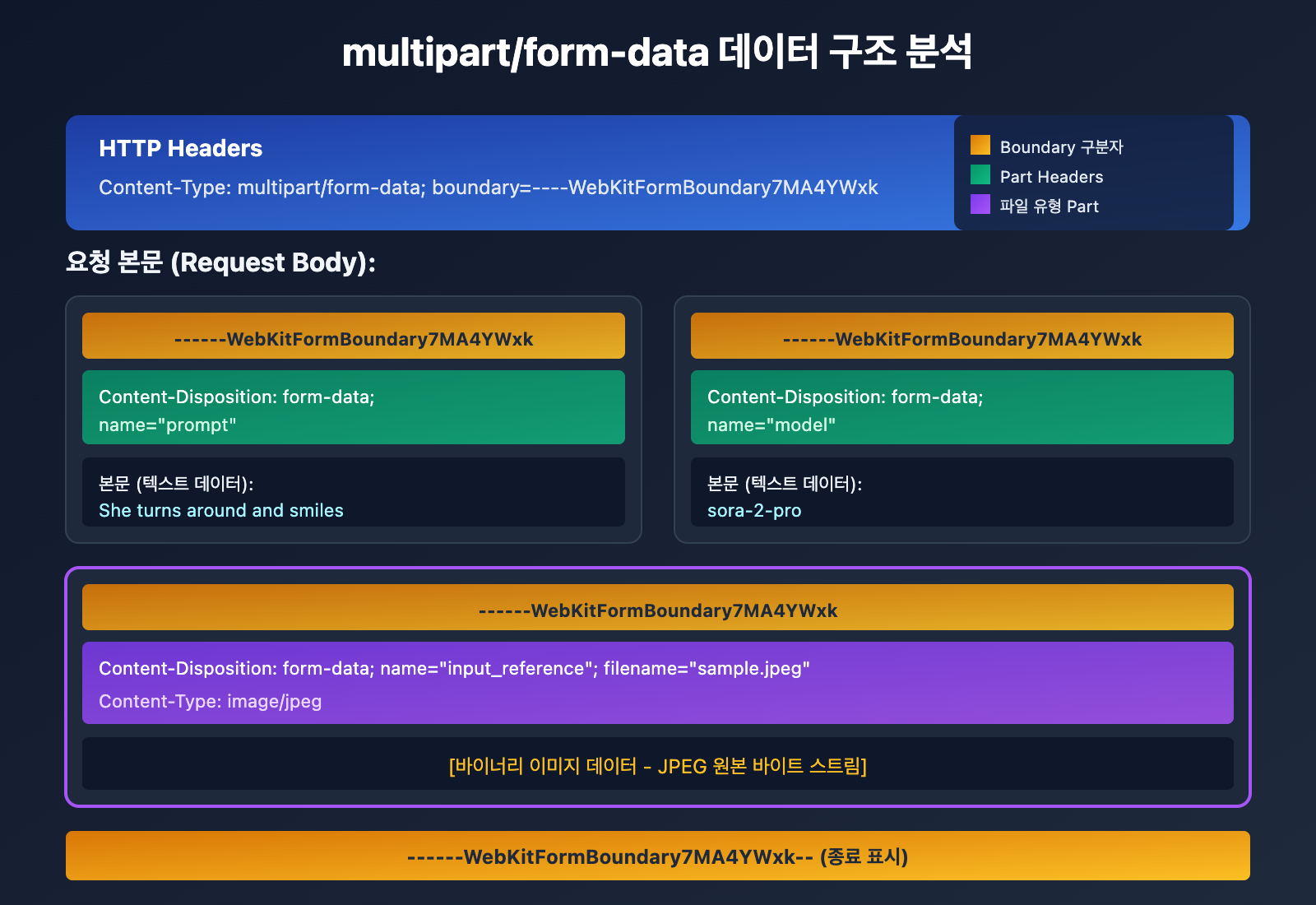 multipart/form-data 데이터 구조 분석

HTTP Headers

Content-Type: multipart/form-data; boundary=----WebKitFormBoundary7MA4YWxk

Boundary 구분자
Part Headers
파일 유형 Part

요청 본문 (Request Body):

------WebKitFormBoundary7MA4YWxk

Content-Disposition: form-data; name="prompt"

본문 (텍스트 데이터):
She turns around and smiles

------WebKitFormBoundary7MA4YWxk

Content-Disposition: form-data; name="model"

본문 (텍스트 데이터):
sora-2-pro

------WebKitFormBoundary7MA4YWxk

Content-Disposition: form-data; name="input_reference"; filename="sample.jpeg"
Content-Type: image/jpeg

[바이너리 이미지 데이터 - JPEG 원본 바이트 스트림]

------WebKitFormBoundary7MA4YWxk-- (종료 표시)